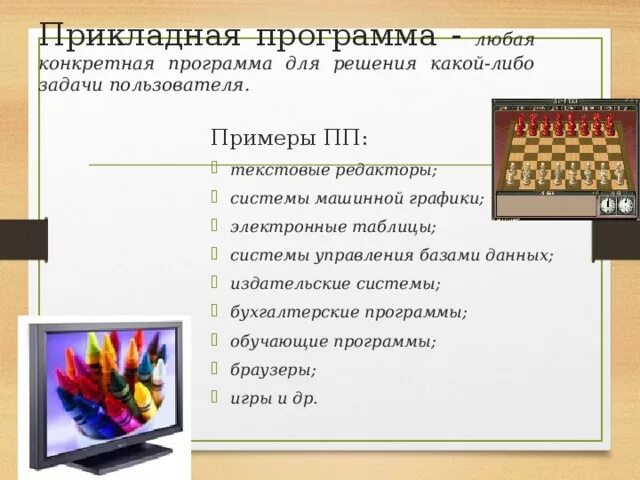 Прикладная программа - любая конкретная программа для решения какой-либо задачи пользователя.

Примеры ПП:

текстовые редакторы;

системы машинной графики;

электронные таблицы;

системы управления базами данных;

издательские системы;

бухгалтерские программы;

обучающие программы;

браузеры;

игры и др.